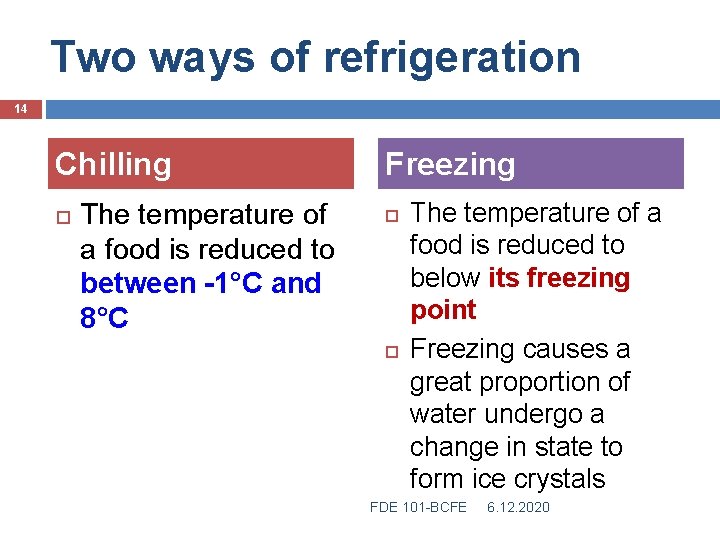 Two ways of refrigeration

14

Chilling

The temperature of a food is reduced to between -1°C and 8°C

Freezing

The temperature of a food is reduced to below its freezing point

Freezing causes a great proportion of water undergo a change in state to form ice crystals

FDE 101-BCFE 6.12.2020